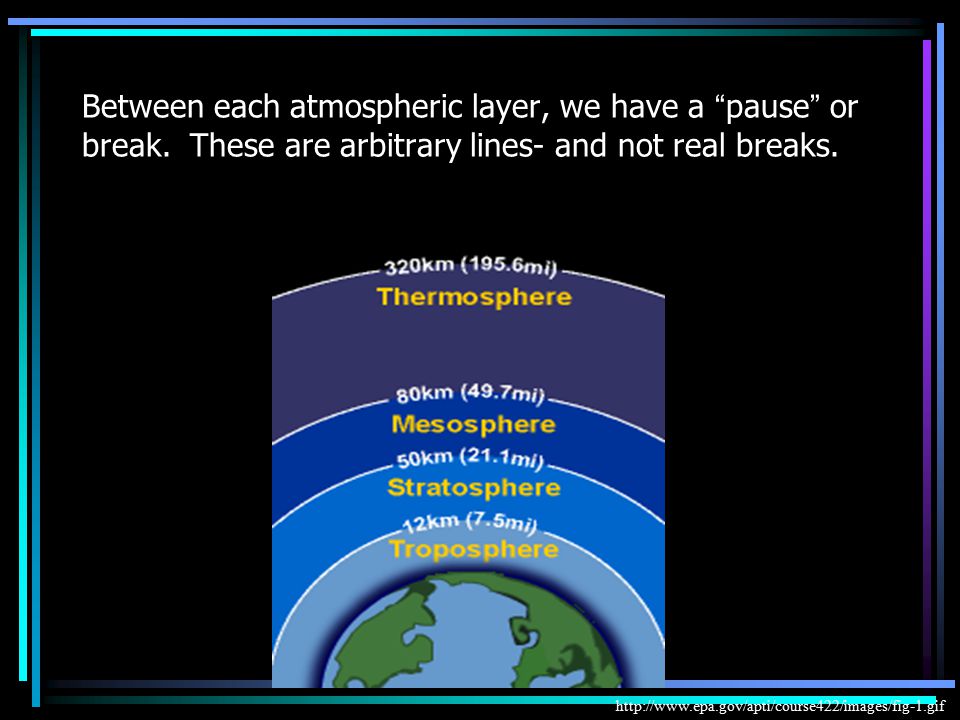 Between each atmospheric layer, we have a “pause” or break. These are arbitrary lines- and not real breaks.

320km (195.6mi)
Thermosphere
80km (49.7mi)
Mesosphere
50km (21.1mi)
Stratosphere
12km (7.5mi)
Troposphere

http://www.epa.gov/apti/course422/images/fig-1.gif